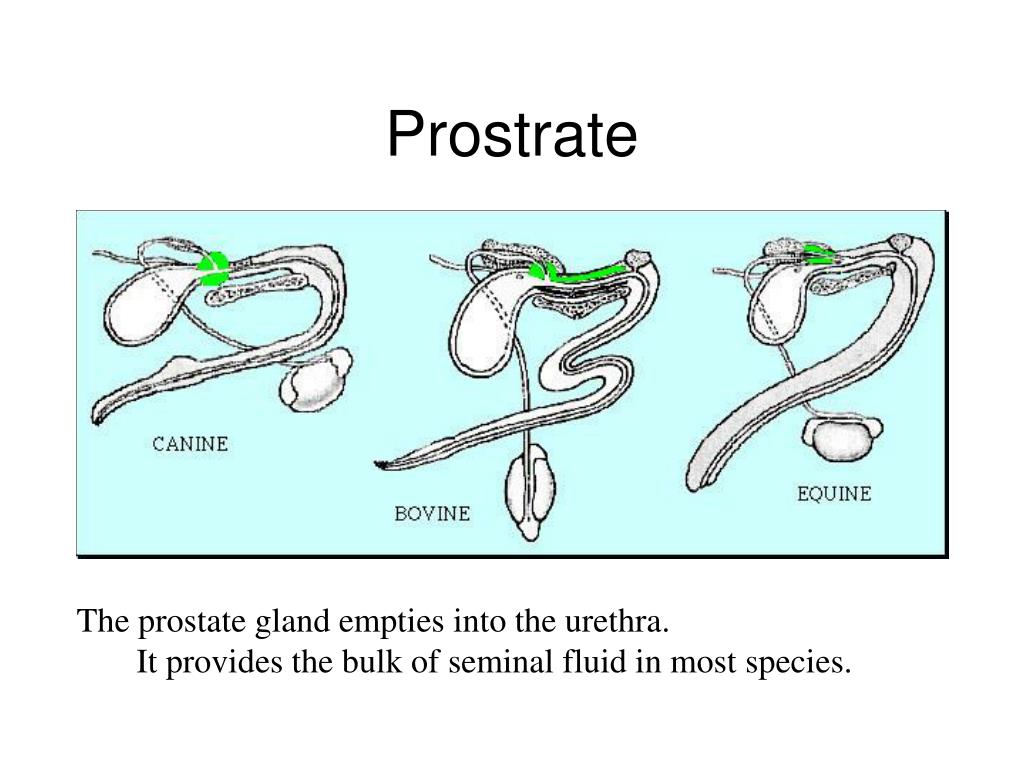 Prostrate

CANINE

BOVINE

EQUINE

The prostate gland empties into the urethra.

It provides the bulk of seminal fluid in most species.